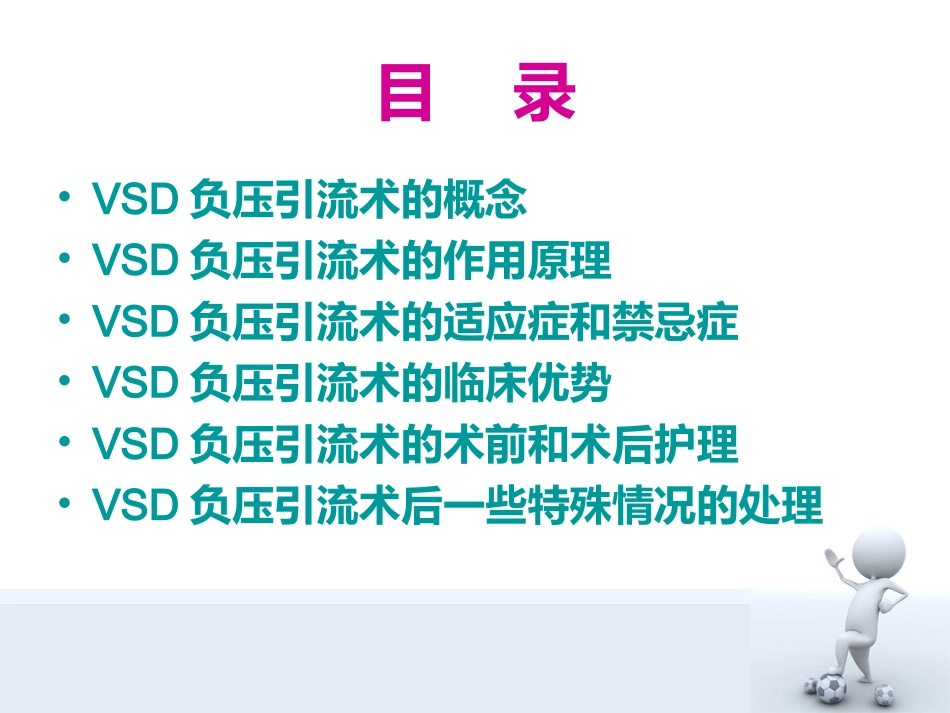 目　录

• VSD 负压引流术的概念
• VSD 负压引流术的作用原理
• VSD 负压引流术的适应症和禁忌症
• VSD 负压引流术的临床优势
• VSD 负压引流术的术前和术后护理
• VSD 负压引流术后一些特殊情况的处理